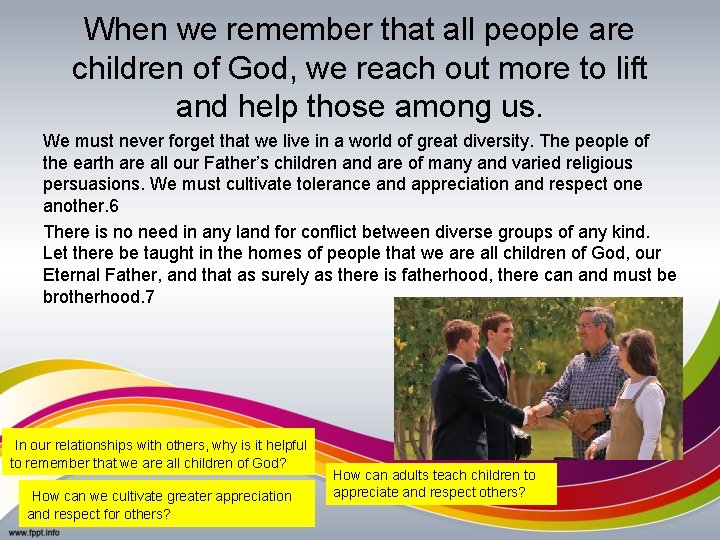 When we remember that all people are children of God, we reach out more to lift and help those among us.

We must never forget that we live in a world of great diversity. The people of the earth are all our Father's children and are of many and varied religious persuasions. We must cultivate tolerance and appreciation and respect one another.6

There is no need in any land for conflict between diverse groups of any kind. Let there be taught in the homes of people that we are all children of God, our Eternal Father, and that as surely as there is fatherhood, there can and must be brotherhood.7

In our relationships with others, why is it helpful to remember that we are all children of God?

How can we cultivate greater appreciation and respect for others?

How can adults teach children to appreciate and respect others?

www.fppt.info